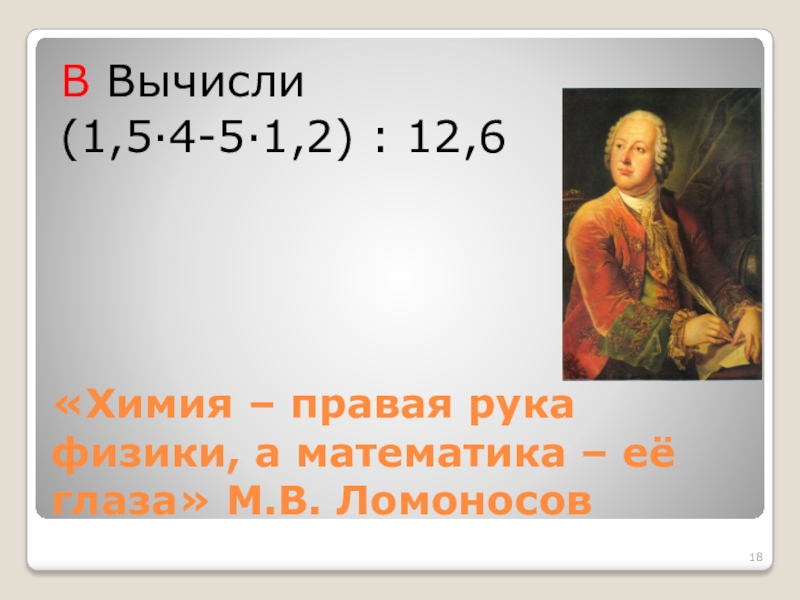 В Вычисли
$(1,5 \cdot 4 - 5 \cdot 1,2) : 12,6$

«Химия – правая рука физики, а математика – её глаза» М.В. Ломоносов

18